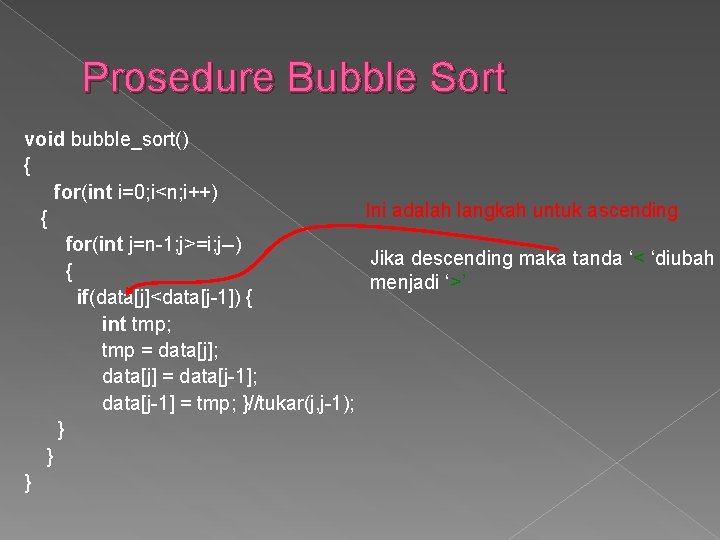 Prosedure Bubble Sort

void bubble_sort()
{
for(int i=0;i<n;i++)
{
for(int j=n-1;j>=i;j–)
{
if(data[j]<data[j-1]) {
int tmp;
tmp = data[j];
data[j] = data[j-1];
data[j-1] = tmp; }//tukar(j,j-1);
}
}
}

Ini adalah langkah untuk ascending

Jika descending maka tanda ‘< ‘diubah menjadi ‘>’